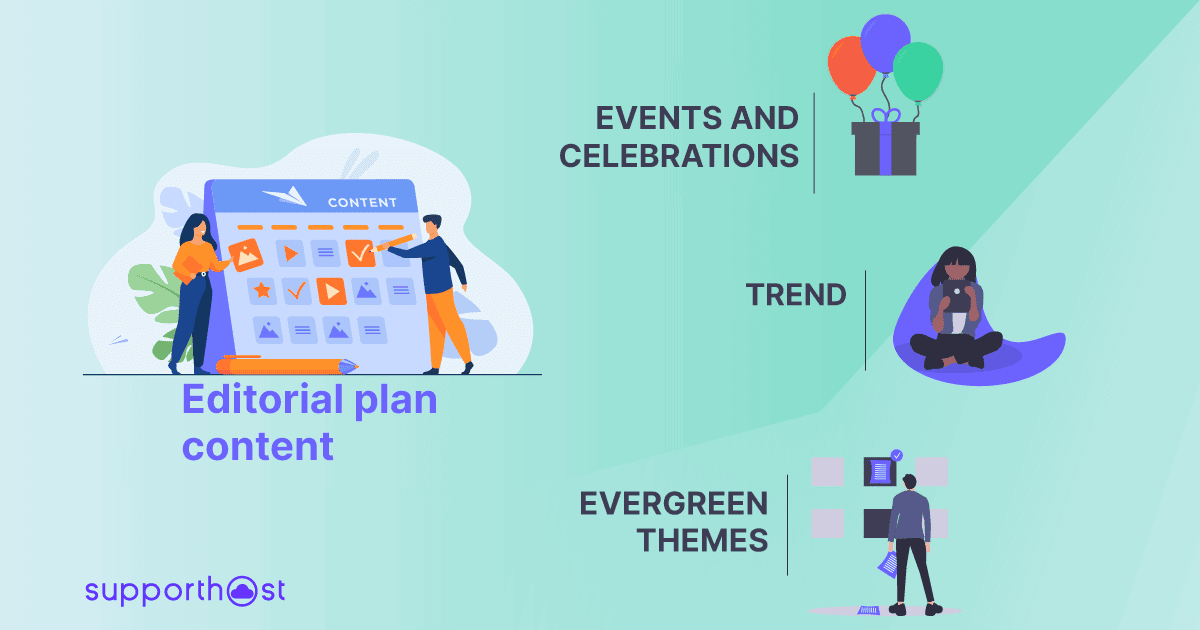 CONTENT

Editorial plan content

EVENTS AND CELEBRATIONS

TREND

EVERGREEN THEMES

supporthost